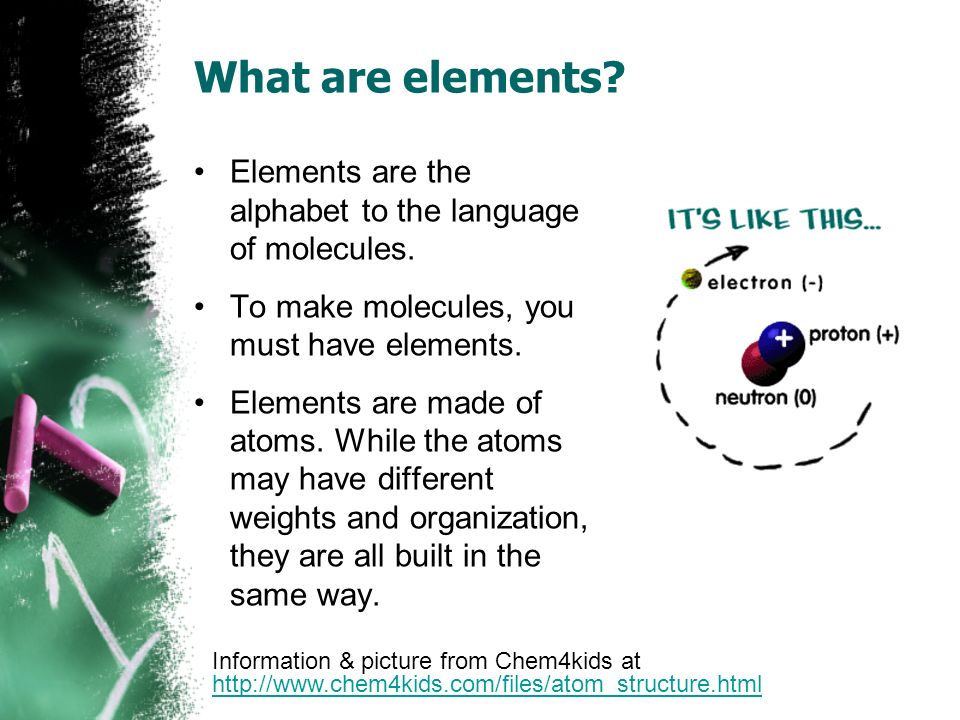 What are elements?

• Elements are the alphabet to the language of molecules.

• To make molecules, you must have elements.

• Elements are made of atoms. While the atoms may have different weights and organization, they are all built in the same way.

IT'S LIKE THIS...

electron (-)

+

proton (+)

neutron (0)

Information & picture from Chem4kids at http://www.chem4kids.com/files/atom_structure.html